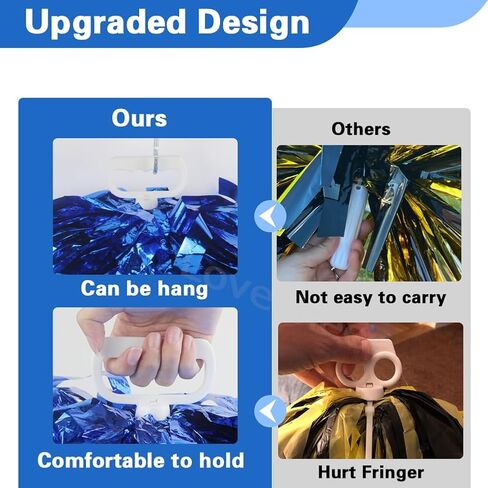 Upgraded Design

Ours

Can be hang

Comfortable to hold

Others

Not easy to carry

Hurt Fringer